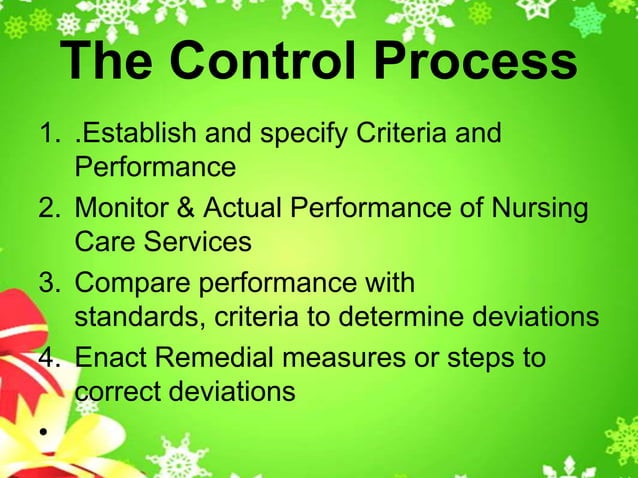 The Control Process

1. .Establish and specify Criteria and Performance
2. Monitor & Actual Performance of Nursing Care Services
3. Compare performance with standards, criteria to determine deviations
4. Enact Remedial measures or steps to correct deviations

•